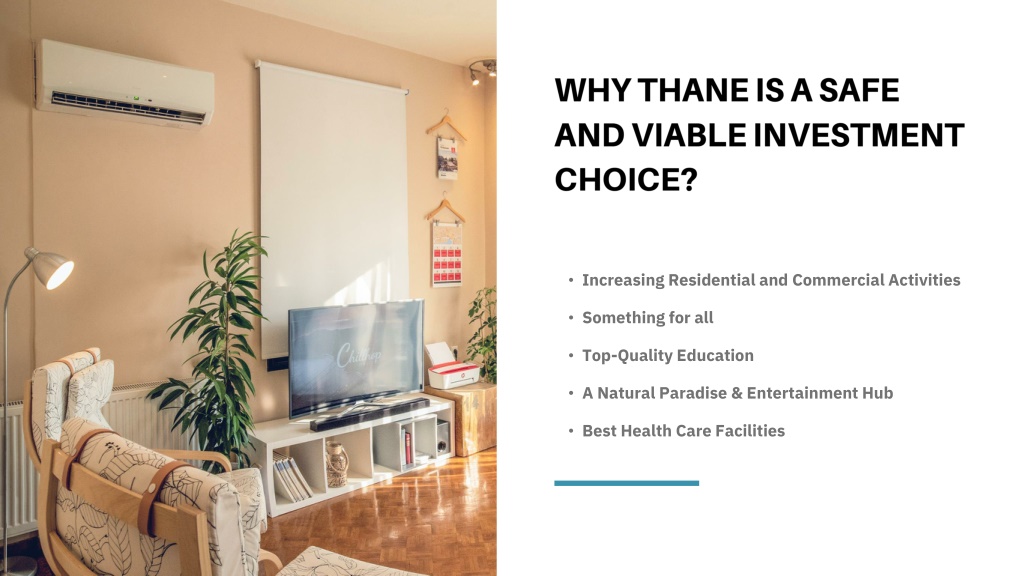 WHY THANE IS A SAFE AND VIABLE INVESTMENT CHOICE?

• Increasing Residential and Commercial Activities
• Something for all
• Top-Quality Education
• A Natural Paradise & Entertainment Hub
• Best Health Care Facilities